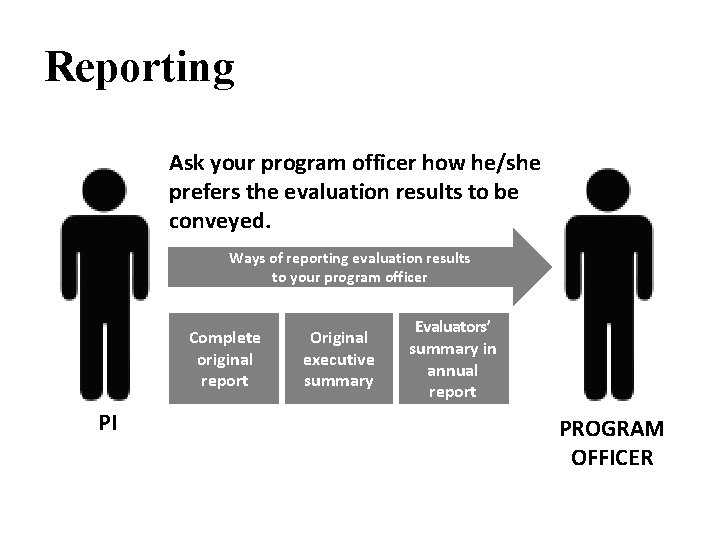 Reporting

Ask your program officer how he/she prefers the evaluation results to be conveyed.

Ways of reporting evaluation results to your program officer

Complete original report

Original executive summary

Evaluators' summary in annual report

PI

PROGRAM OFFICER